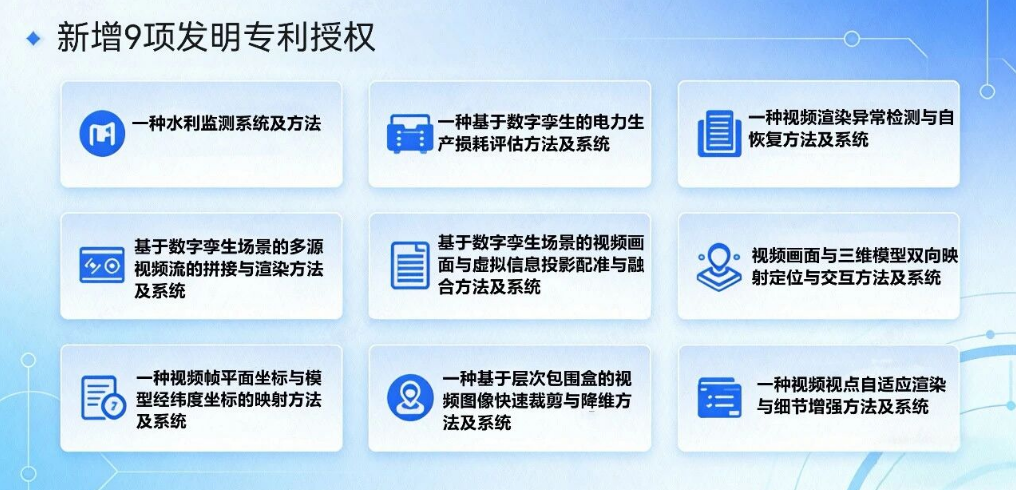 新增9项发明专利授权

一种水利监测系统及方法

一种基于数字孪生的电力生产损耗评估方法及系统

一种视频渲染异常检测与自恢复方法及系统

基于数字孪生场景的多源视频流的拼接与渲染方法及系统

基于数字孪生场景的视频画面与虚拟信息投影配准与融合方法及系统

视频画面与三维模型双向映射定位与交互方法及系统

一种视频帧平面坐标与模型经纬度坐标的映射方法及系统

一种基于层次包围盒的视频图像快速裁剪与降维方法及系统

一种视频视点自适应渲染与细节增强方法及系统